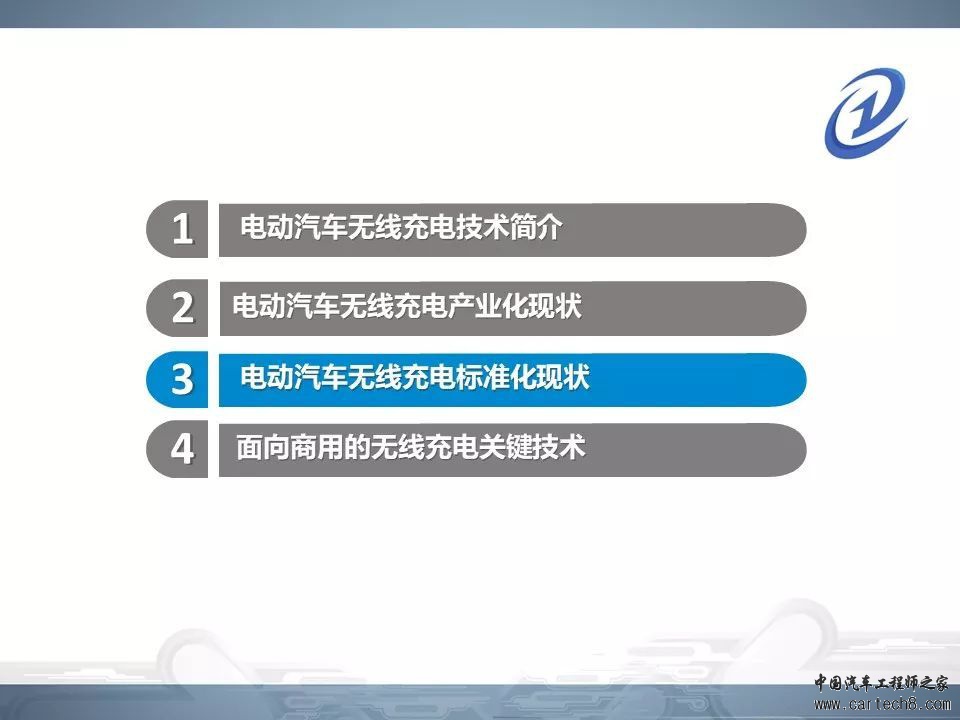 1 电动汽车无线充电技术简介

2 电动汽车无线充电产业化现状

3 电动汽车无线充电标准化现状

4 面向商用的无线充电关键技术

中国汽车工程师之家
www.cartech8.com